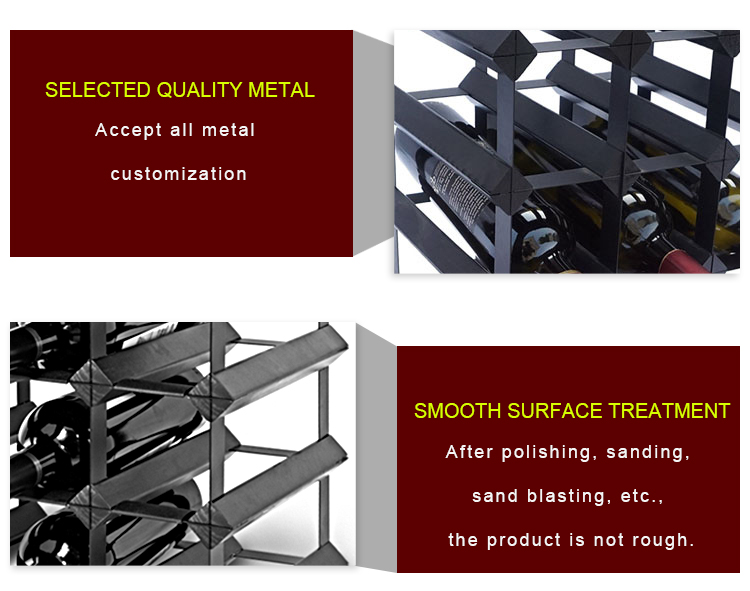 SELECTED QUALITY METAL

Accept all metal

customization

SMOOTH SURFACE TREATMENT

After polishing, sanding,

sand blasting, etc.,

the product is not rough.